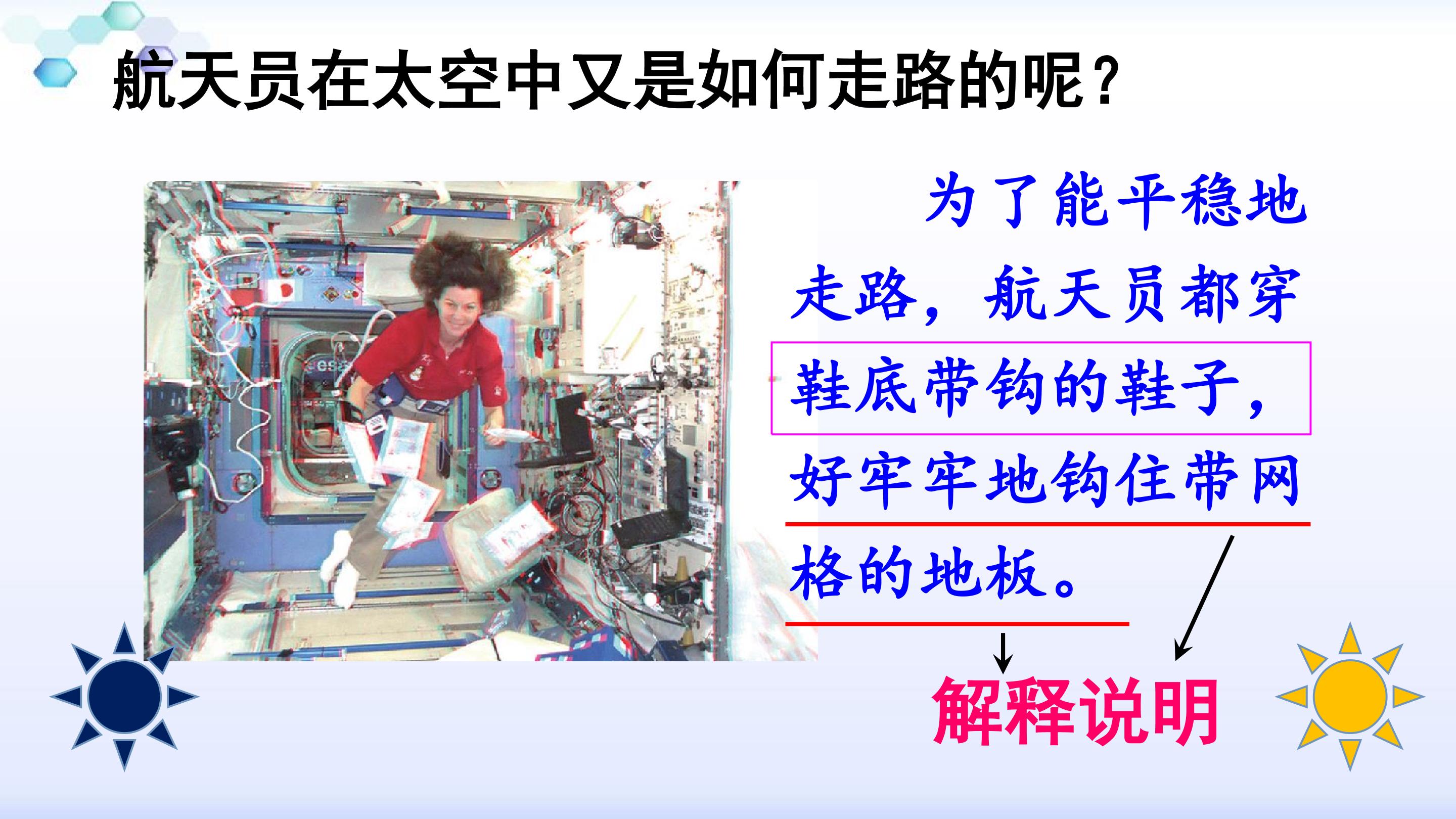 航天员在太空中又是如何走路的呢？

为了能平稳地走路，航天员都穿鞋底带钩的鞋子，好牢牢地钩住带网格的地板。

解释说明